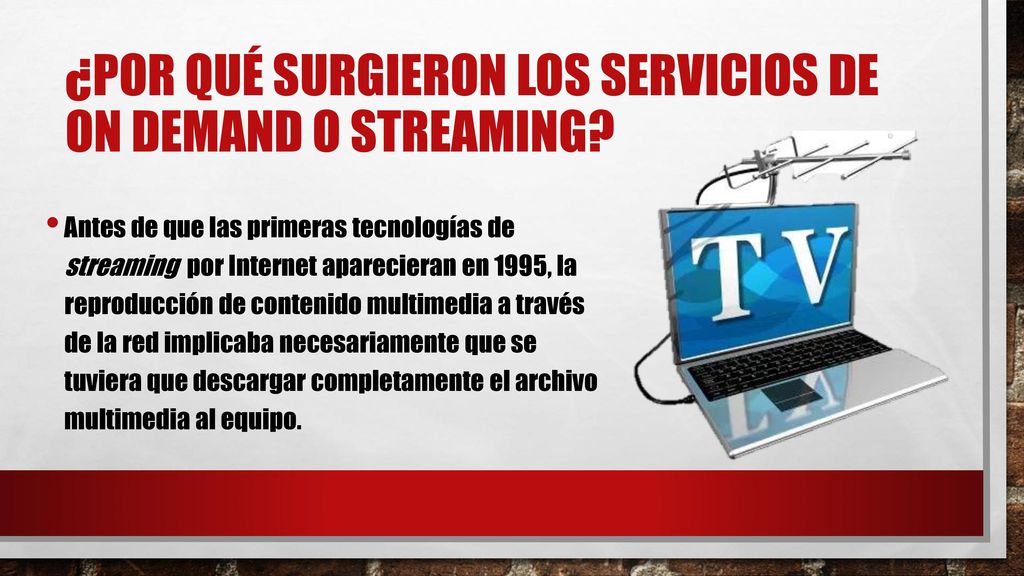 ¿POR QUÉ SURGIERON LOS SERVICIOS DE ON DEMAND O STREAMING?

• Antes de que las primeras tecnologías de streaming por Internet aparecieran en 1995, la reproducción de contenido multimedia a través de la red implicaba necesariamente que se tuviera que descargar completamente el archivo multimedia al equipo.

TV